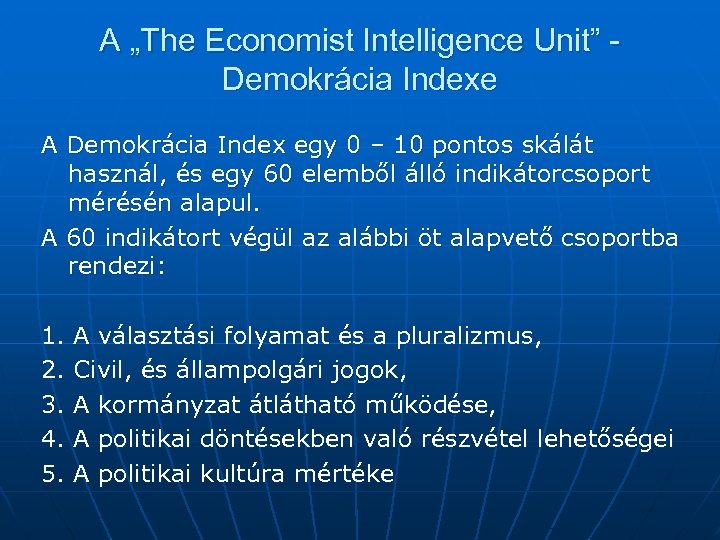 A „The Economist Intelligence Unit” - Demokrácia Indexe

A Demokrácia Index egy 0 – 10 pontos skálát használ, és egy 60 elemből álló indikátorcsoport mérésén alapul.

A 60 indikátort végül az alábbi öt alapvető csoportba rendezi:

1. A választási folyamat és a pluralizmus,
2. Civil, és állampolgári jogok,
3. A kormányzat átlátható működése,
4. A politikai döntésekben való részvétel lehetőségei
5. A politikai kultúra mértéke